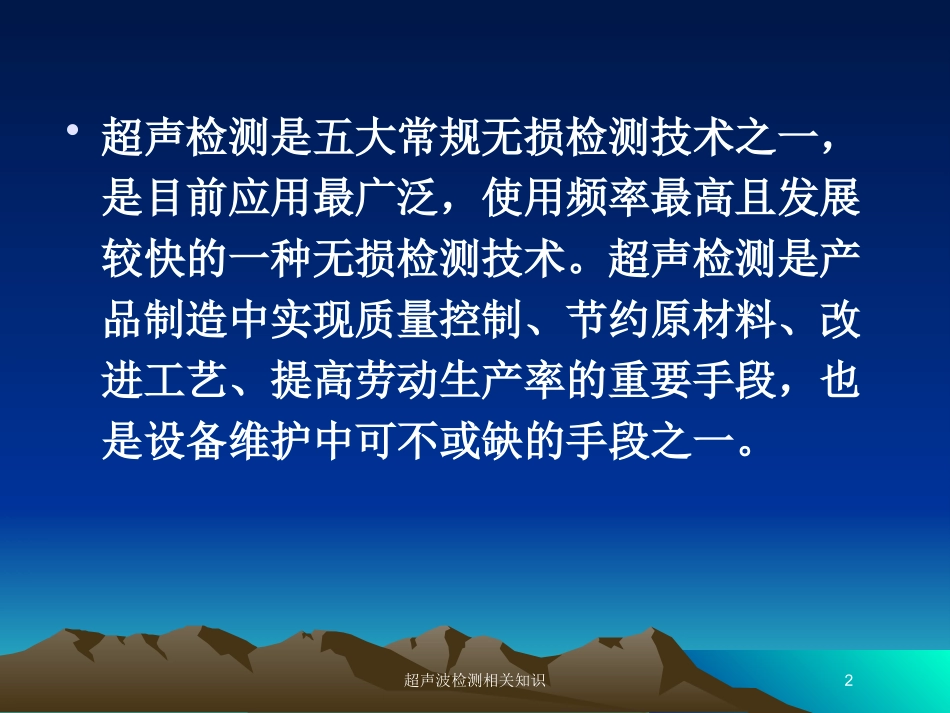 • 超声检测是五大常规无损检测技术之一，是目前应用最广泛，使用频率最高且发展较快的一种无损检测技术。超声检测是产品制造中实现质量控制、节约原材料、改进工艺、提高劳动生产率的重要手段，也是设备维护中可不或缺的手段之一。

超声波检测相关知识

2